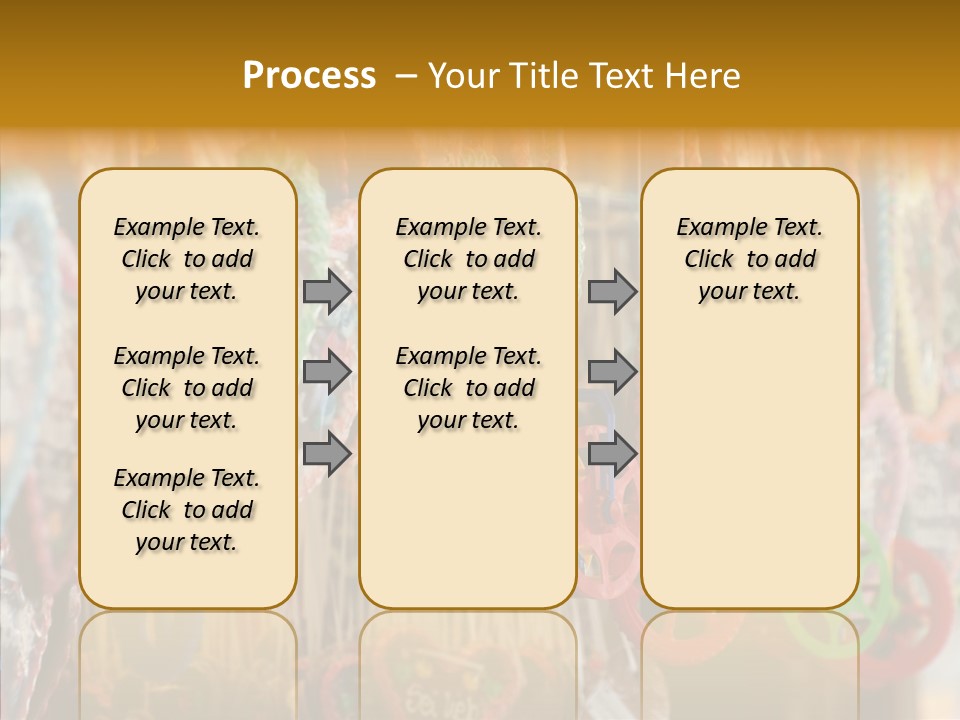 Process – Your Title Text Here

Example Text. Click to add your text.

Example Text. Click to add your text.

Example Text. Click to add your text.

Example Text. Click to add your text.

Example Text. Click to add your text.

Example Text. Click to add your text.